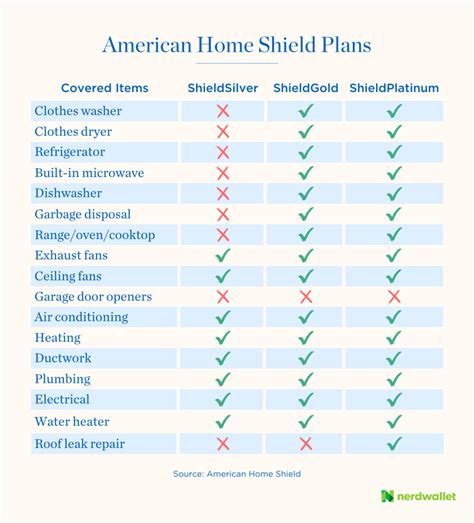 American Home Shield Plans

| Covered Items | ShieldSilver | ShieldGold | ShieldPlatinum |
|---|---|---|---|
| Clothes washer | ✗ | ✓ | ✓ |
| Clothes dryer | ✗ | ✓ | ✓ |
| Refrigerator | ✗ | ✓ | ✓ |
| Built-in microwave | ✗ | ✓ | ✓ |
| Dishwasher | ✗ | ✓ | ✓ |
| Garbage disposal | ✗ | ✓ | ✓ |
| Range/oven/cooktop | ✗ | ✓ | ✓ |
| Exhaust fans | ✓ | ✓ | ✓ |
| Ceiling fans | ✓ | ✓ | ✓ |
| Garage door openers | ✗ | ✗ | ✗ |
| Air conditioning | ✓ | ✓ | ✓ |
| Heating | ✓ | ✓ | ✓ |
| Ductwork | ✓ | ✓ | ✓ |
| Plumbing | ✓ | ✓ | ✓ |
| Electrical | ✓ | ✓ | ✓ |
| Water heater | ✓ | ✓ | ✓ |
| Roof leak repair | ✗ | ✗ | ✓ |

Source: American Home Shield

nerdwallet